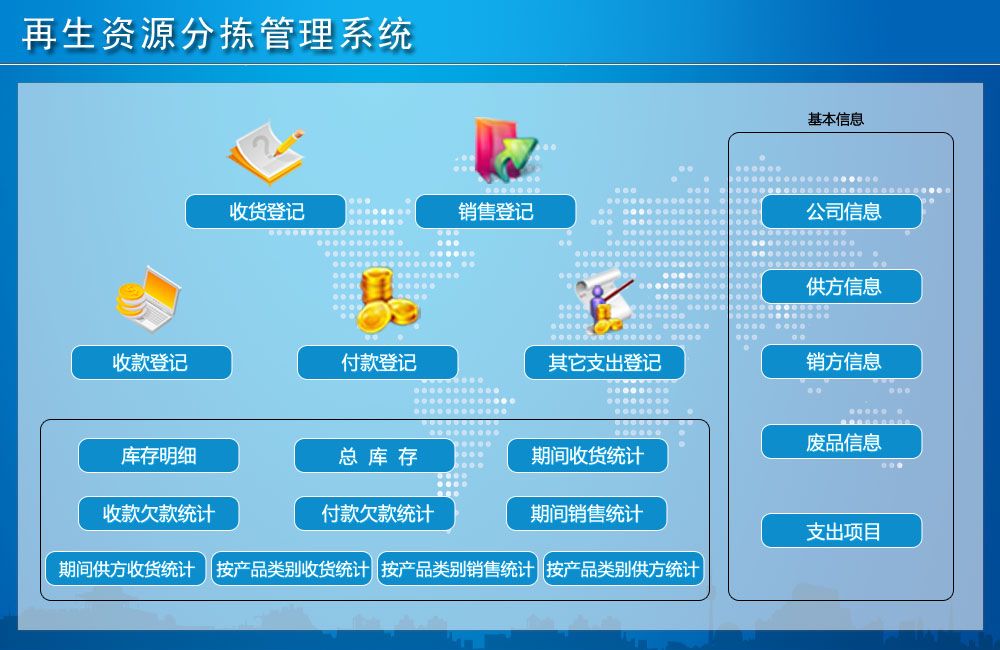 再生资源分拣管理系统

收货登记

销售登记

收款登记

付款登记

其它支出登记

库存明细

总 库 存

期间收货统计

收款欠款统计

付款欠款统计

期间销售统计

期间供方收货统计

按产品类别收货统计

按产品类别销售统计

按产品类别供方统计

基本信息

公司信息

供方信息

销方信息

废品信息

支出项目